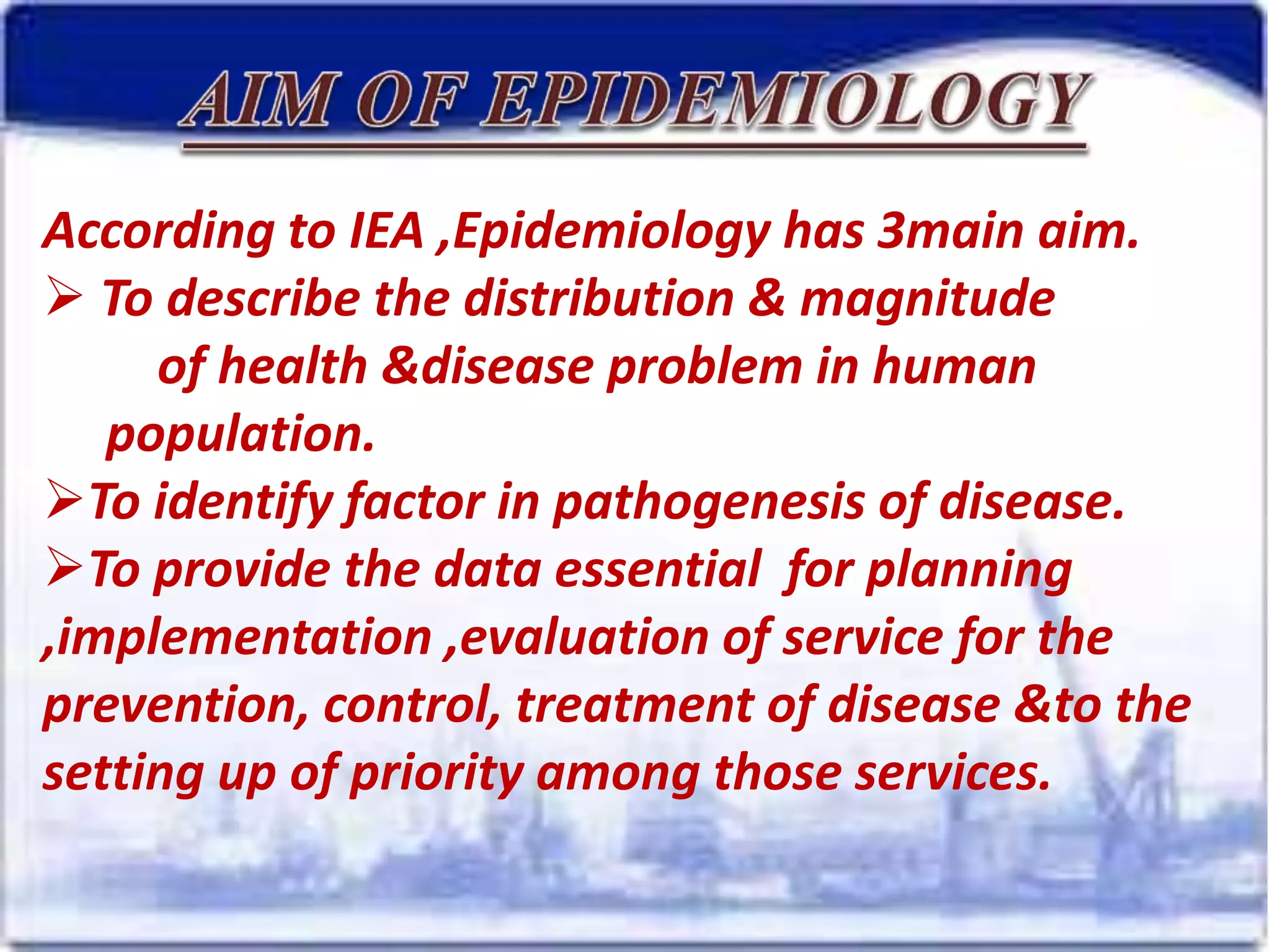 AIM OF EPIDEMIOLOGY

According to IEA ,Epidemiology has 3main aim.

➢ To describe the distribution & magnitude of health &disease problem in human population.

➢To identify factor in pathogenesis of disease.

➢To provide the data essential for planning ,implementation ,evaluation of service for the prevention, control, treatment of disease &to the setting up of priority among those services.